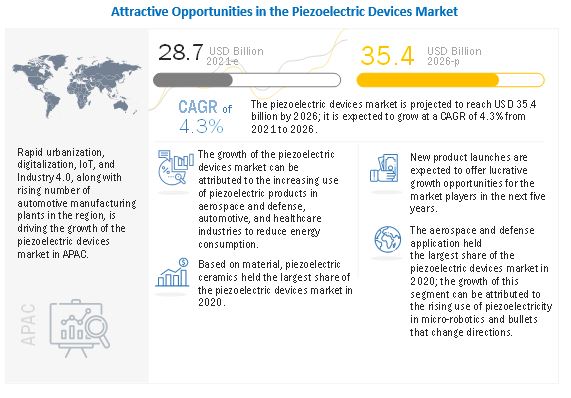 Attractive Opportunities in the Piezoelectric Devices Market

28.7 USD Billion 2021-e

35.4 USD Billion 2026-p

CAGR of 4.3%

The piezoelectric devices market is projected to reach USD 35.4 billion by 2026; it is expected to grow at a CAGR of 4.3% from 2021 to 2026.

Rapid urbanization, digitalization, IoT, and Industry 4.0, along with rising number of automotive manufacturing plants in the region, is driving the growth of the piezoelectric devices market in APAC.

APAC

The growth of the piezoelectric devices market can be attributed to the increasing use of piezoelectric products in aerospace and defense, automotive, and healthcare industries to reduce energy consumption.

Based on material, piezoelectric ceramics held the largest share of the piezoelectric devices market in 2020.

New product launches are expected to offer lucrative growth opportunities for the market players in the next five years.

The aerospace and defense application held the largest share of the piezoelectric devices market in 2020; the growth of this segment can be attributed to the rising use of piezoelectricity in micro-robotics and bullets that change directions.